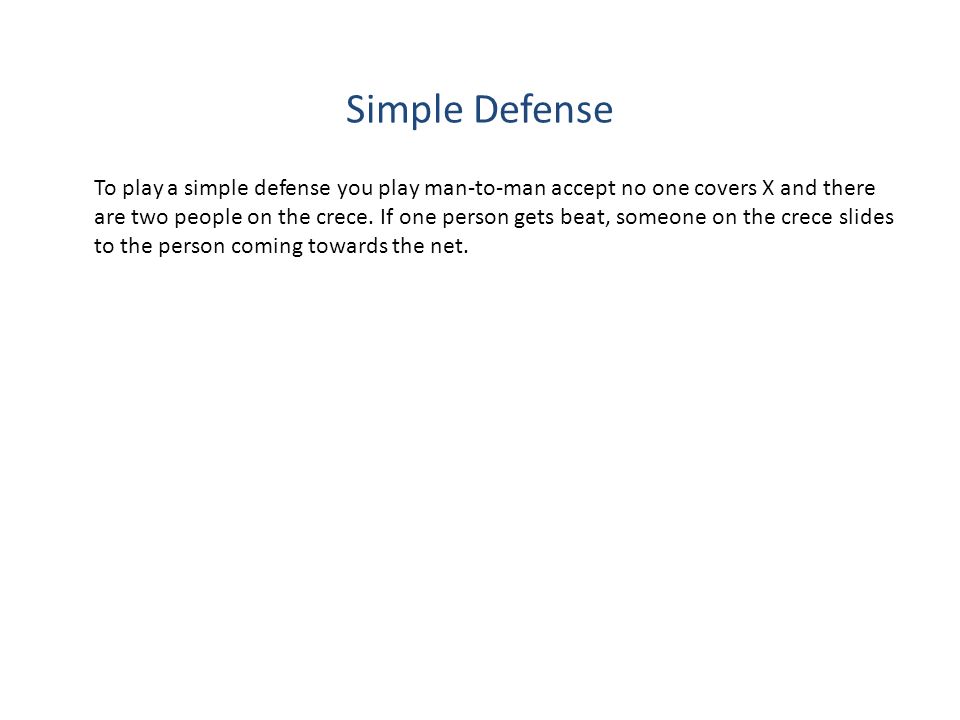 Simple Defense

To play a simple defense you play man-to-man accept no one covers X and there are two people on the crece. If one person gets beat, someone on the crece slides to the person coming towards the net.